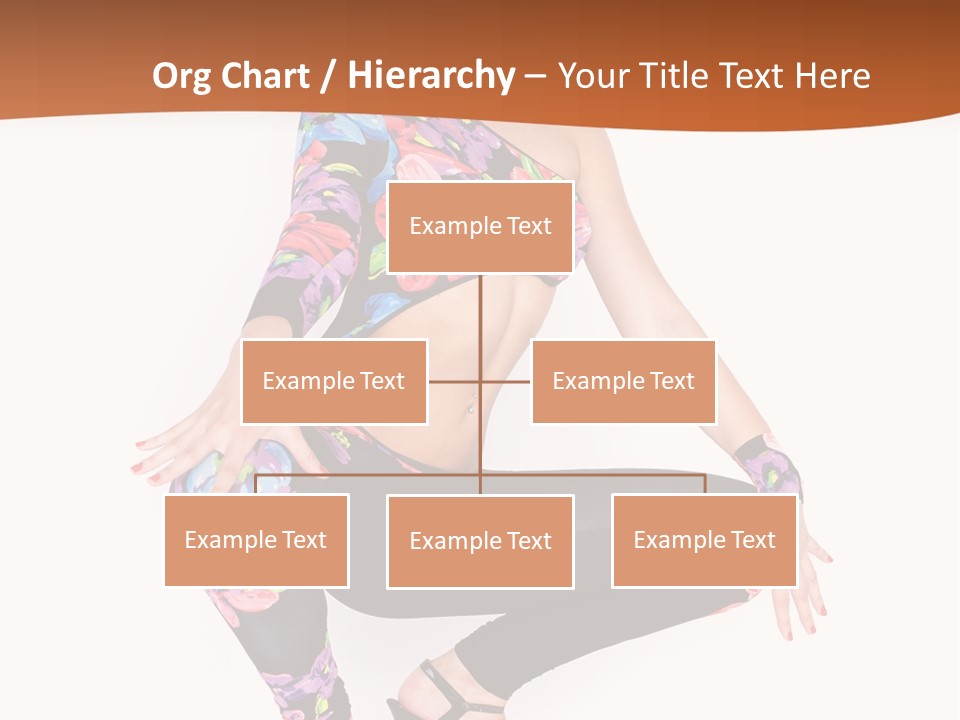 Org Chart / Hierarchy – Your Title Text Here

Example Text

Example Text

Example Text

Example Text

Example Text

Example Text